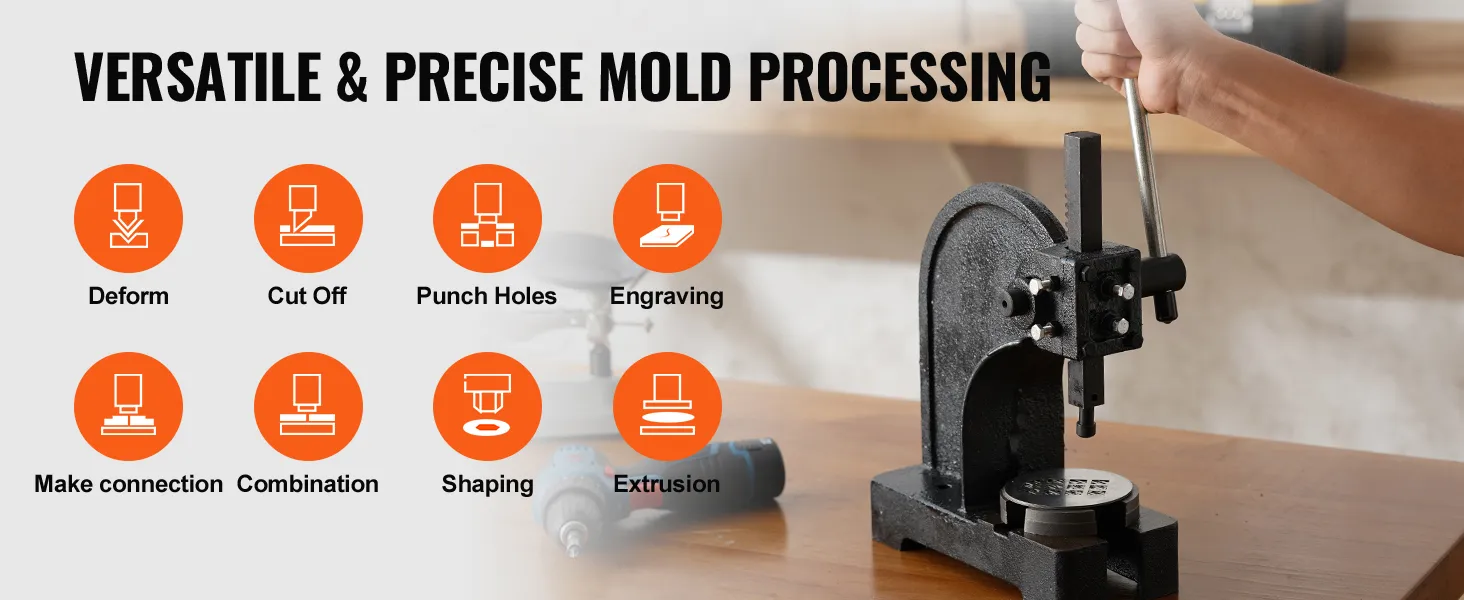 VERSATILE & PRECISE MOLD PROCESSING

Deform
Cut Off
Punch Holes
Engraving

Make connection
Combination
Shaping
Extrusion